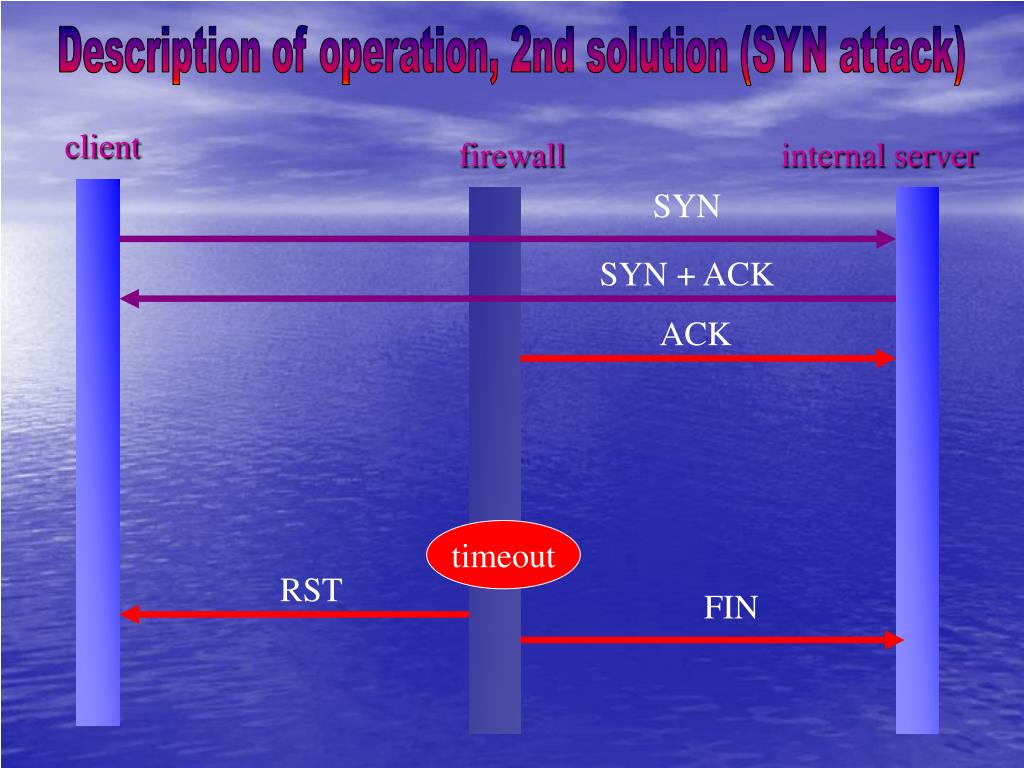 Description of operation, 2nd solution (SYN attack)

client

firewall

internal server

SYN

SYN + ACK

ACK

timeout

RST

FIN